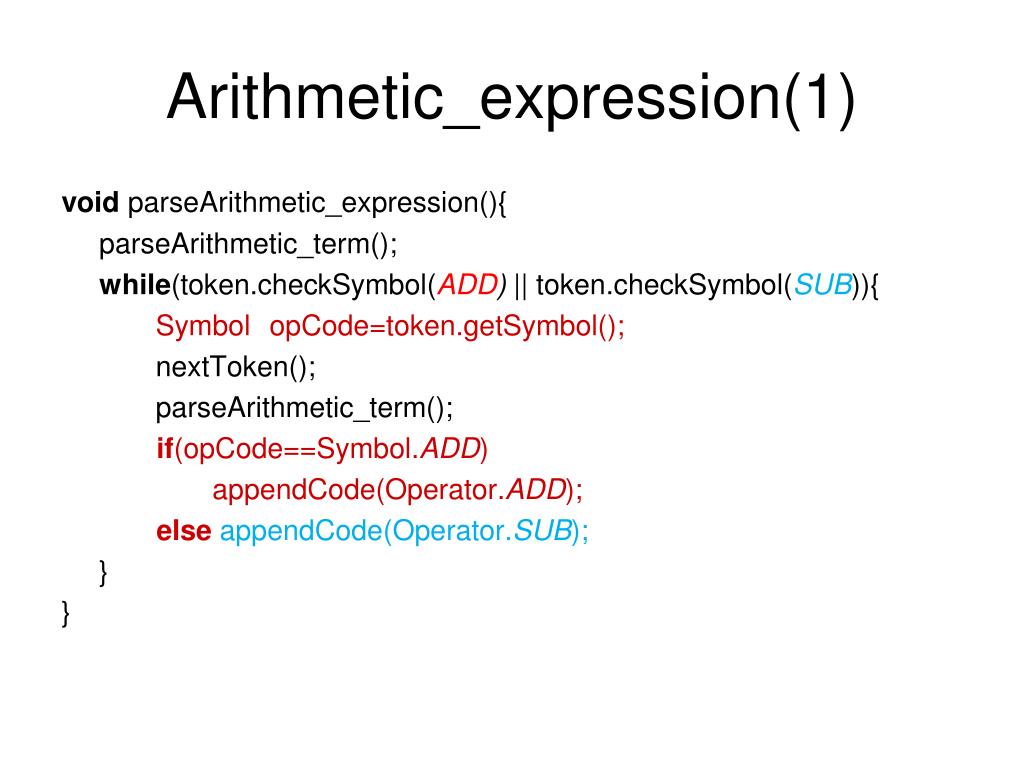 Arithmetic_expression(1)

void parseArithmetic_expression(){
parseArithmetic_term();
while(token.checkSymbol(ADD) || token.checkSymbol(SUB)){
Symbol opCode=token.getSymbol();
nextToken();
parseArithmetic_term();
if(opCode==Symbol.ADD)
appendCode(Operator.ADD);
else appendCode(Operator.SUB);
}
}